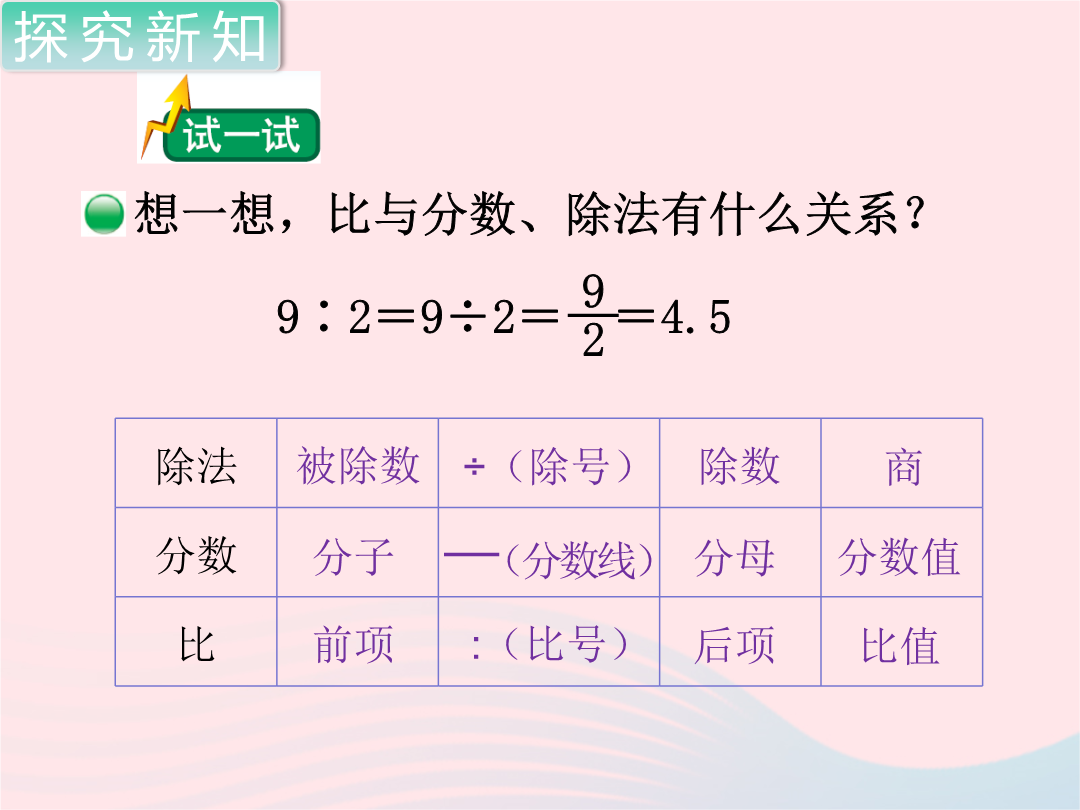 探究新知

试一试

想一想，比与分数、除法有什么关系？

$9:2=9\div2=\frac{9}{2}=4.5$

| 除法 | 被除数 | ÷（除号） | 除数 | 商 |
|---|---|---|---|---|
| 分数 | 分子 | —（分数线） | 分母 | 分数值 |
| 比 | 前项 | :（比号） | 后项 | 比值 |